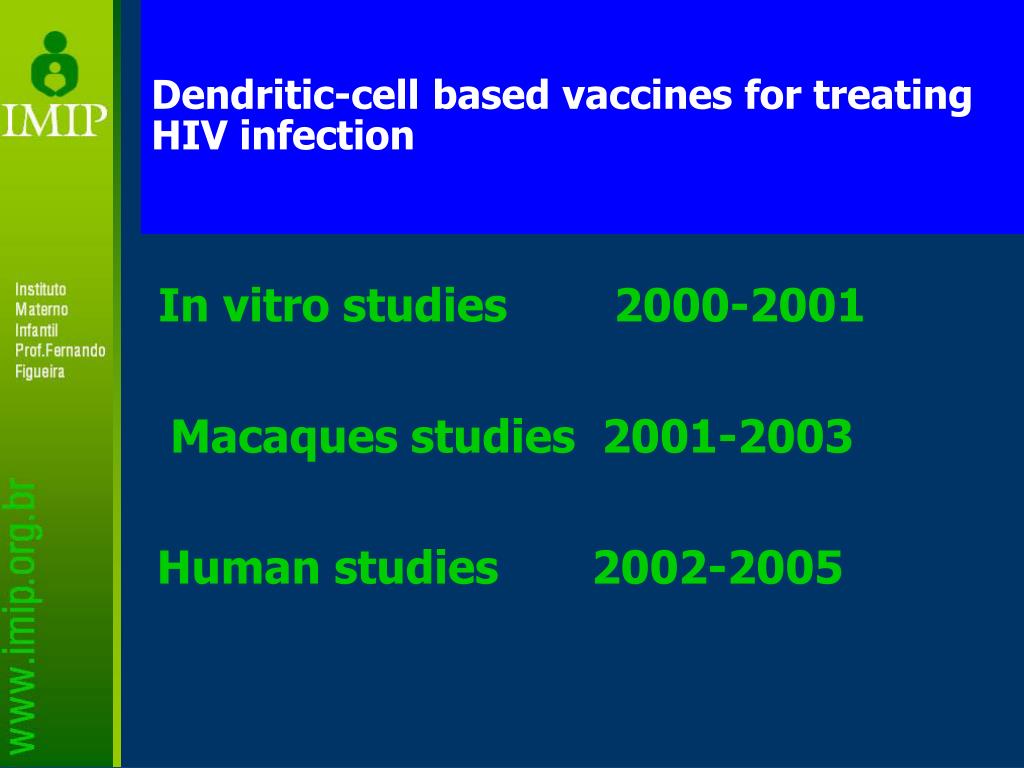 IMIP

Instituto Materno Infantil Prof.Fernando Figueira

www.imip.org.br

Dendritic-cell based vaccines for treating HIV infection

In vitro studies 2000-2001

Macaques studies 2001-2003

Human studies 2002-2005